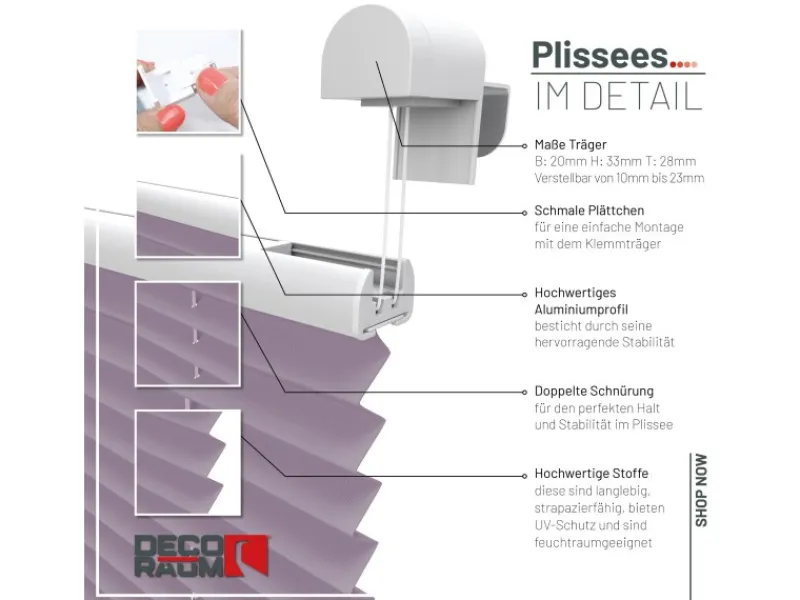 Plissees....
IM DETAIL

Maße Träger
B: 20mm H: 33mm T: 28mm
Verstellbar von 10mm bis 23mm

Schmale Plättchen
für eine einfache Montage mit dem Klemmträger

Hochwertiges Aluminiumprofil
besticht durch seine hervorragende Stabilität

Doppelte Schnürung
für den perfekten Halt und Stabilität im Plissee

Hochwertige Stoffe
diese sind langlebig, strapazierfähig, bieten UV-Schutz und sind feuchtraumgeeignet

SHOP NOW

DECO RAUM